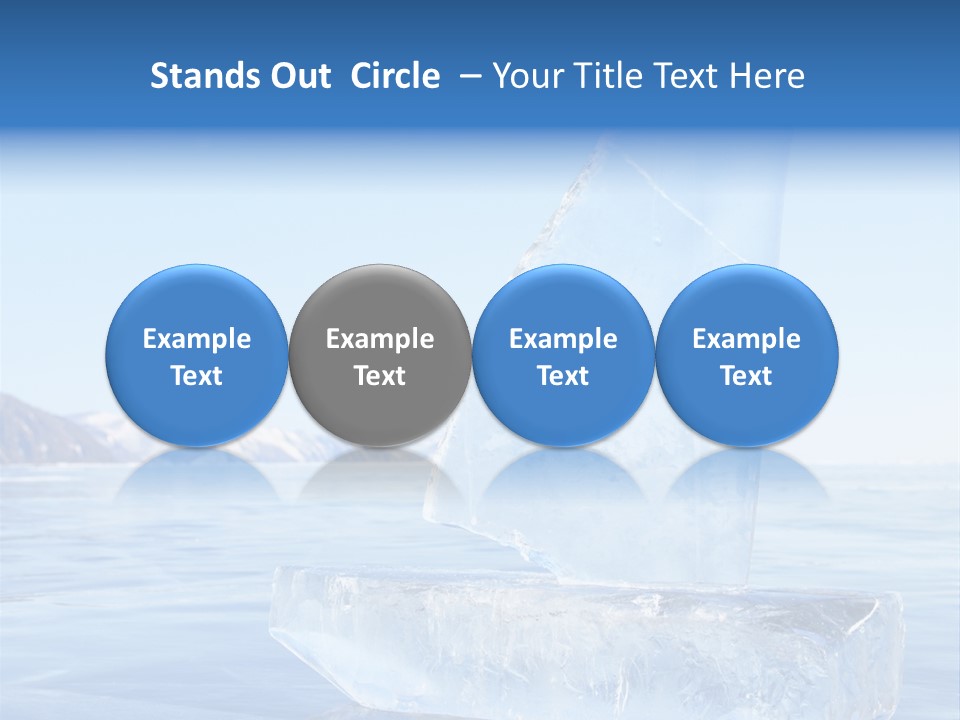 Stands Out Circle – Your Title Text Here

Example Text

Example Text

Example Text

Example Text